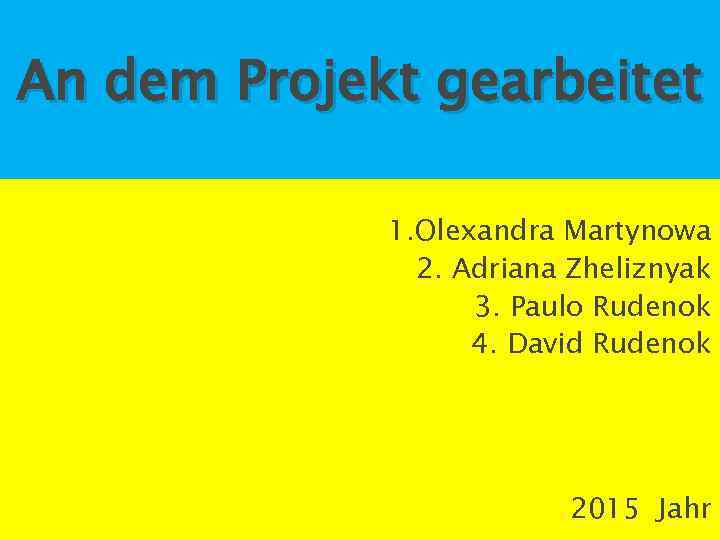 An dem Projekt gearbeitet

1.Olexandra Martynowa
2. Adriana Zheliznyak
3. Paulo Rudenok
4. David Rudenok

2015 Jahr